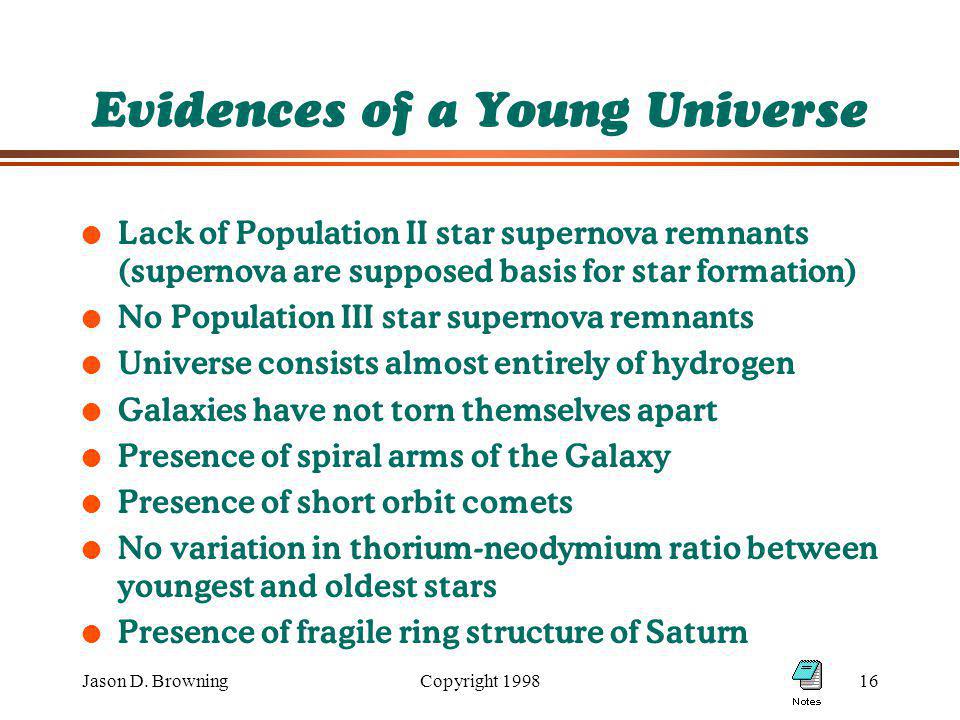 Evidences of a Young Universe

- Lack of Population II star supernova remnants (supernova are supposed basis for star formation)
- No Population III star supernova remnants
- Universe consists almost entirely of hydrogen
- Galaxies have not torn themselves apart
- Presence of spiral arms of the Galaxy
- Presence of short orbit comets
- No variation in thorium-neodymium ratio between youngest and oldest stars
- Presence of fragile ring structure of Saturn

Jason D. Browning

Copyright 1998

Notes

16